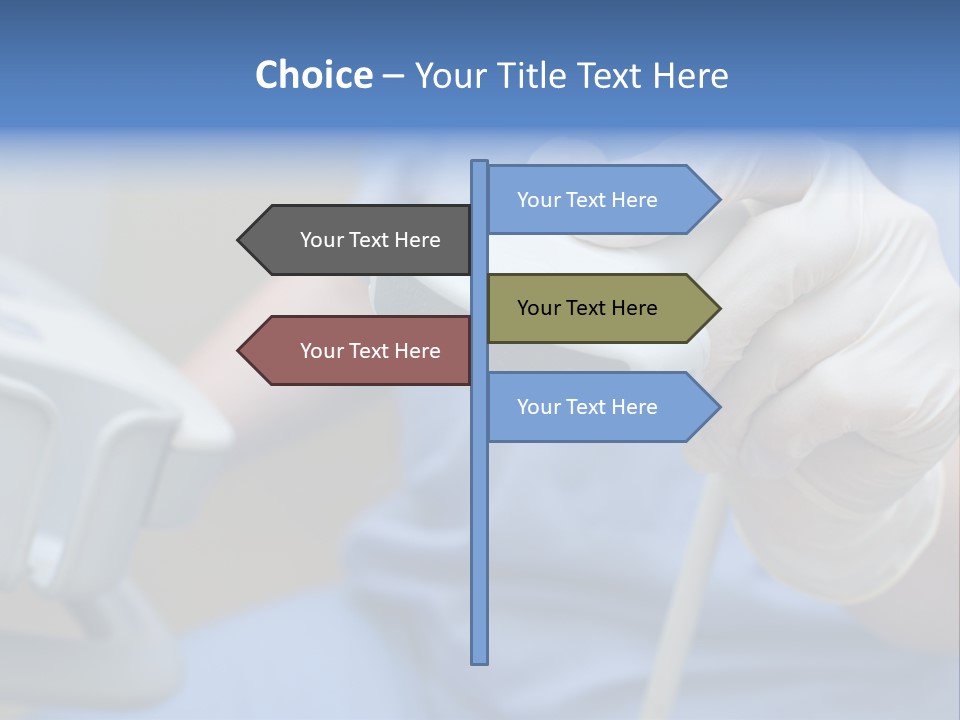 Choice – Your Title Text Here

Your Text Here

Your Text Here

Your Text Here

Your Text Here

Your Text Here